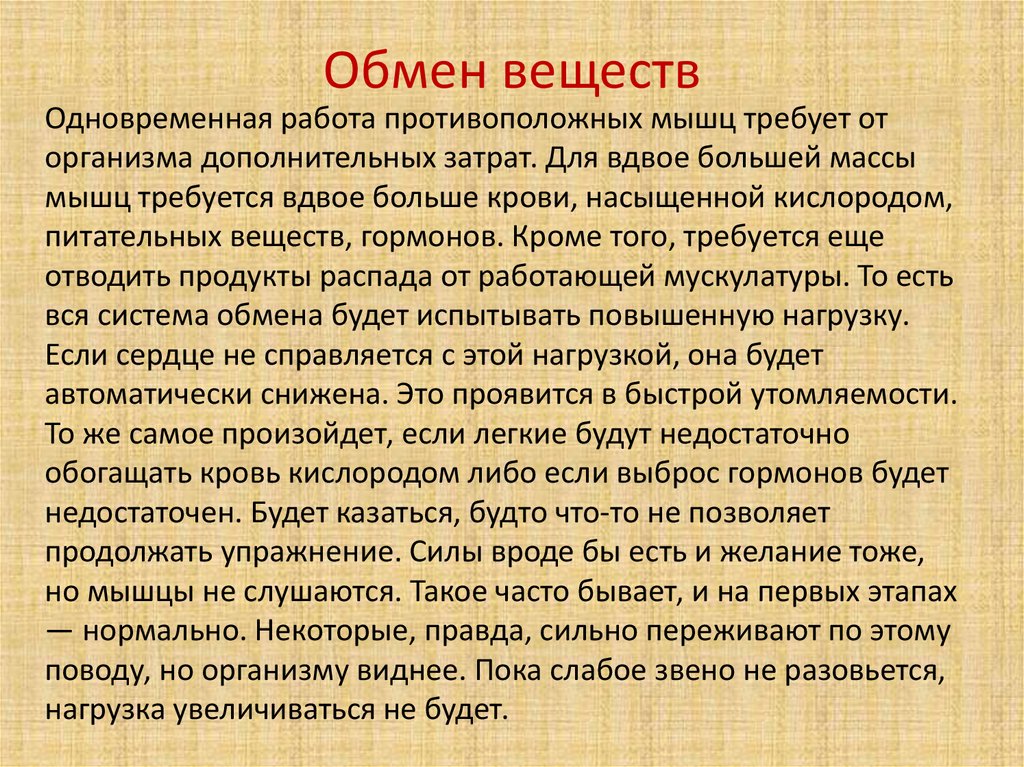 Обмен веществ

Одновременная работа противоположных мышц требует от организма дополнительных затрат. Для вдвое большей массы мышц требуется вдвое больше крови, насыщенной кислородом, питательных веществ, гормонов. Кроме того, требуется еще отводить продукты распада от работающей мускулатуры. То есть вся система обмена будет испытывать повышенную нагрузку. Если сердце не справляется с этой нагрузкой, она будет автоматически снижена. Это проявится в быстрой утомляемости. То же самое произойдет, если легкие будут недостаточно обогащать кровь кислородом либо если выброс гормонов будет недостаточен. Будет казаться, будто что-то не позволяет продолжать упражнение. Силы вроде бы есть и желание тоже, но мышцы не слушаются. Такое часто бывает, и на первых этапах — нормально. Некоторые, правда, сильно переживают по этому поводу, но организму виднее. Пока слабое звено не разовьется, нагрузка увеличиваться не будет.